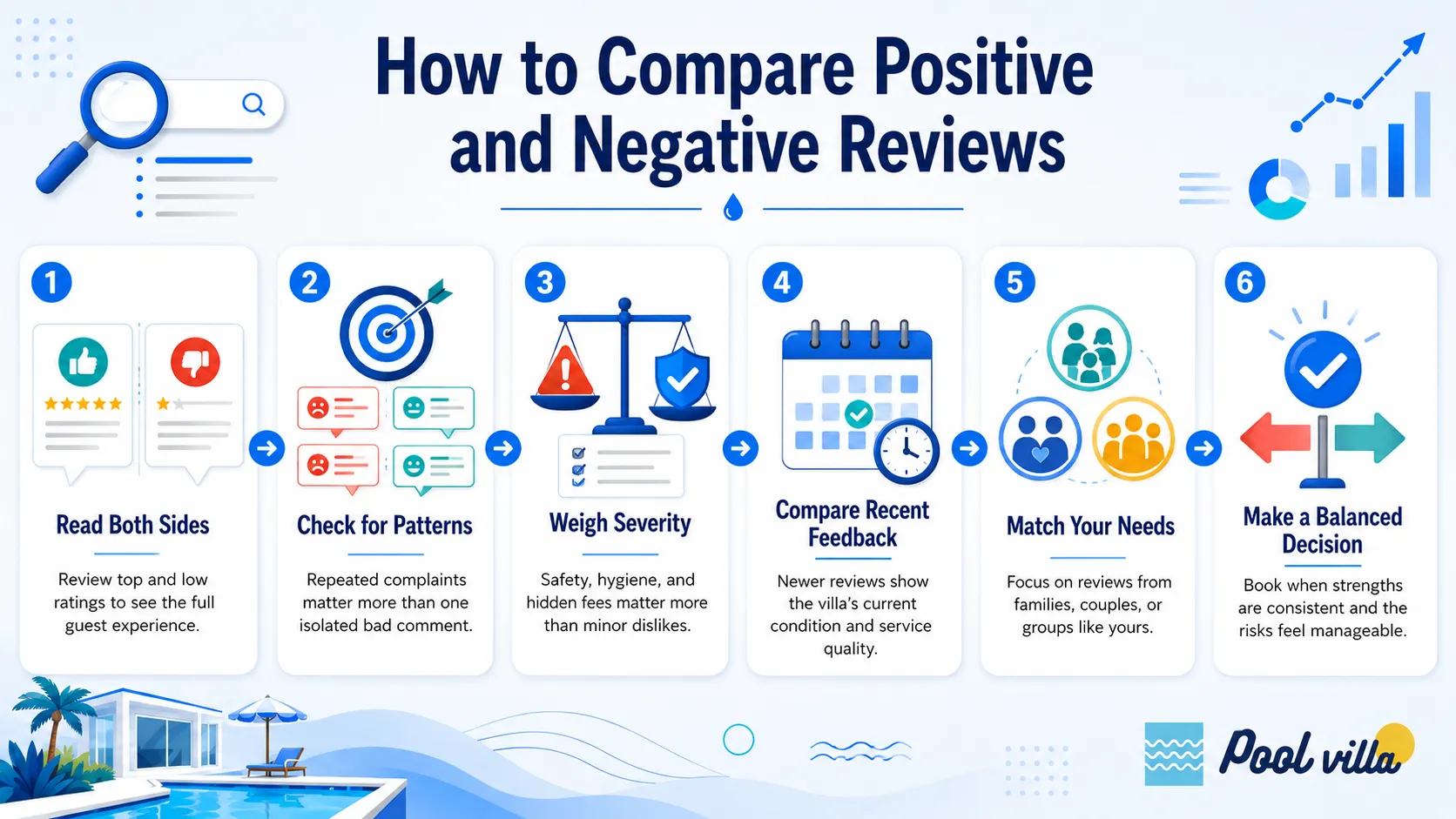 How to Compare Positive and Negative Reviews

1
Read Both Sides
Review top and low ratings to see the full guest experience.

2
Check for Patterns
Repeated complaints matter more than one isolated bad comment.

3
Weigh Severity
Safety, hygiene, and hidden fees matter more than minor dislikes.

4
Compare Recent Feedback
Newer reviews show the villa's current condition and service quality.

5
Match Your Needs
Focus on reviews from families, couples, or groups like yours.

6
Make a Balanced Decision
Book when strengths are consistent and the risks feel manageable.

Pool villa